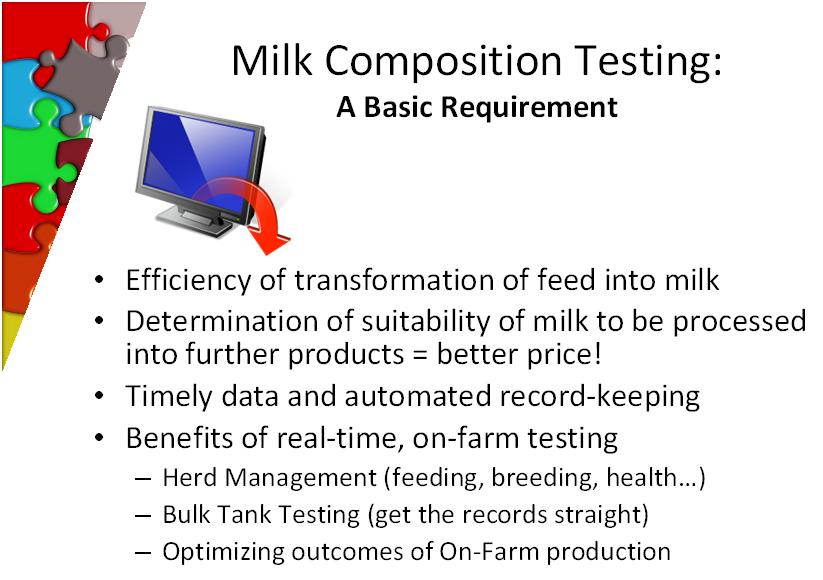 Milk Composition Testing:
A Basic Requirement

• Efficiency of transformation of feed into milk
• Determination of suitability of milk to be processed into further products = better price!
• Timely data and automated record-keeping
• Benefits of real-time, on-farm testing
– Herd Management (feeding, breeding, health…)
– Bulk Tank Testing (get the records straight)
– Optimizing outcomes of On-Farm production